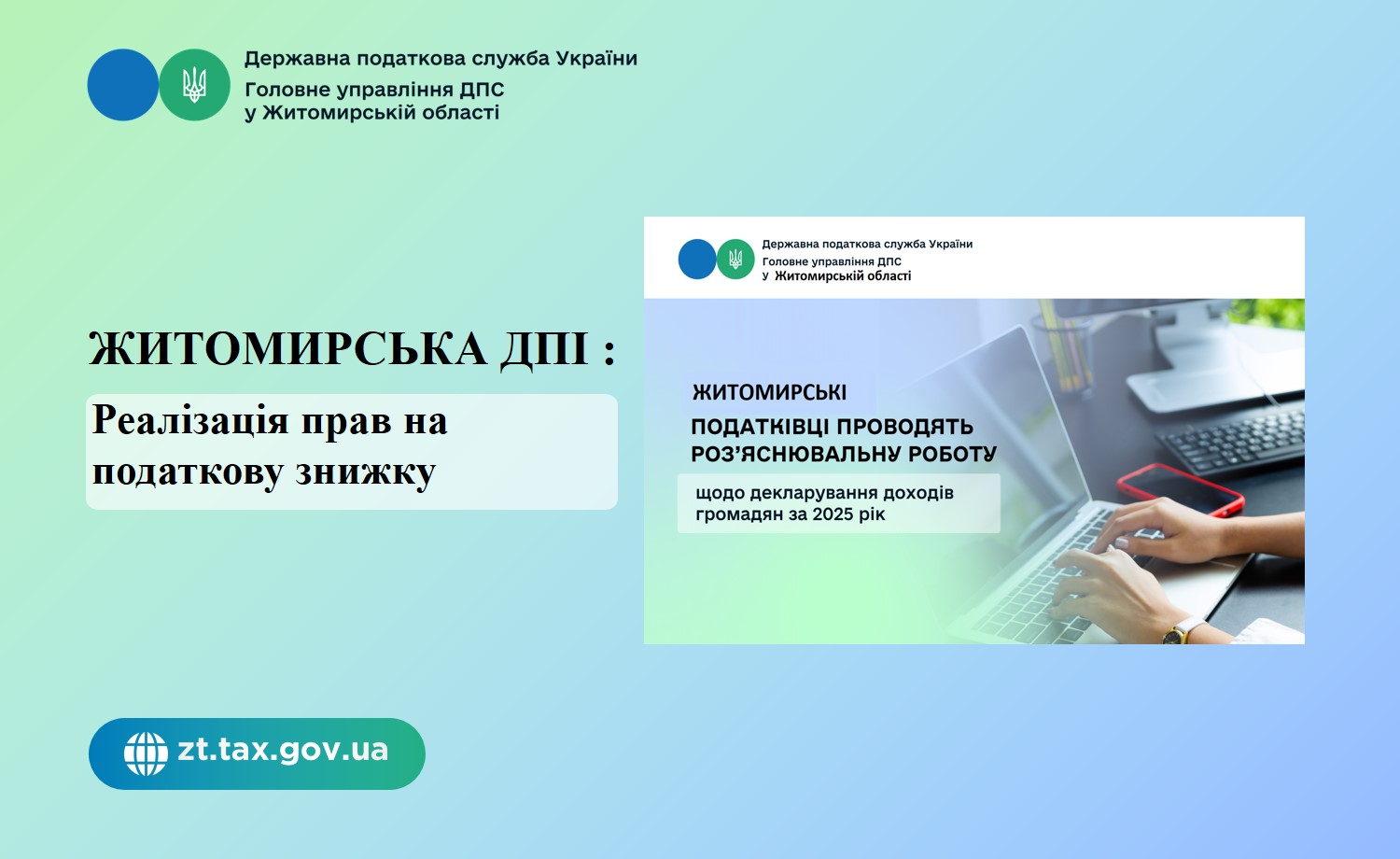 Державна податкова служба України
Головне управління ДПС
у Житомирській області

ЖИТОМИРСЬКА ДПІ :

Реалізація прав на податкову знижку

Державна податкова служба України
Головне управління ДПС
у Житомирській області

ЖИТОМИРСЬКІ
ПОДАТКІВЦІ ПРОВОДЯТЬ
РОЗ'ЯСНЮВАЛЬНУ РОБОТУ

щодо декларування доходів громадян за 2025 рік

zt.tax.gov.ua